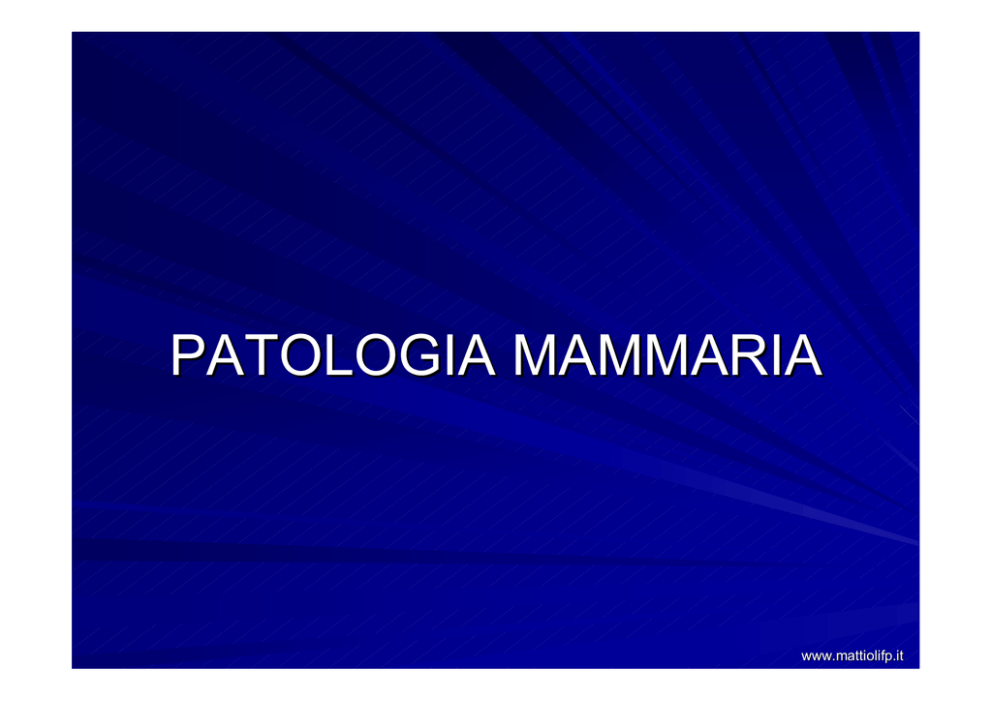 PATOLOGIA MAMMARIA

www.mattiolifp.it